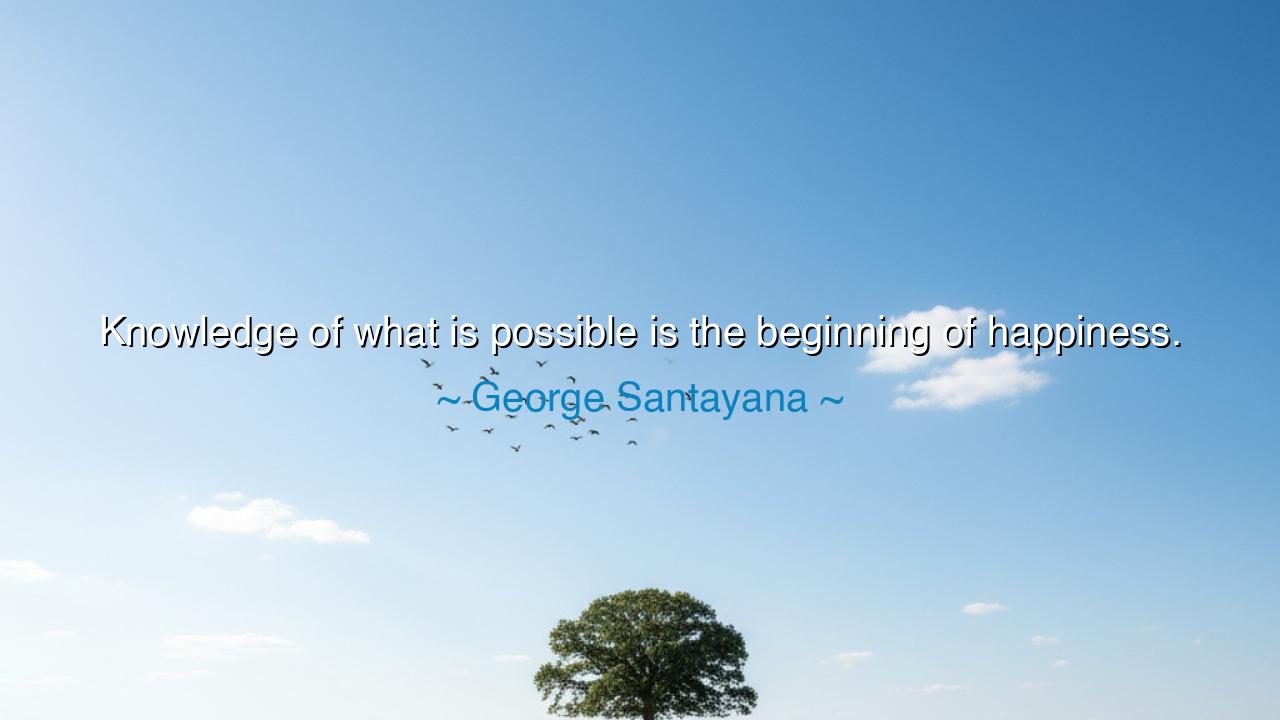 Knowledge of what is possible is the beginning of happiness.

~ George Santayana ~